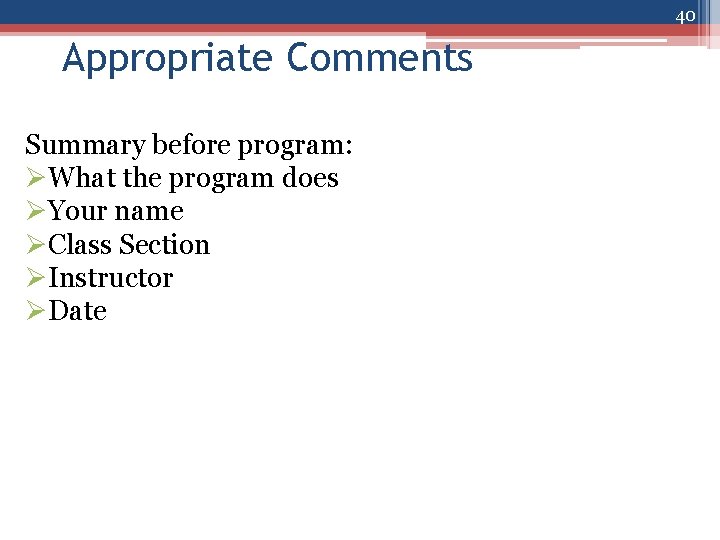 40

Appropriate Comments

Summary before program:
➢What the program does
➢Your name
➢Class Section
➢Instructor
➢Date